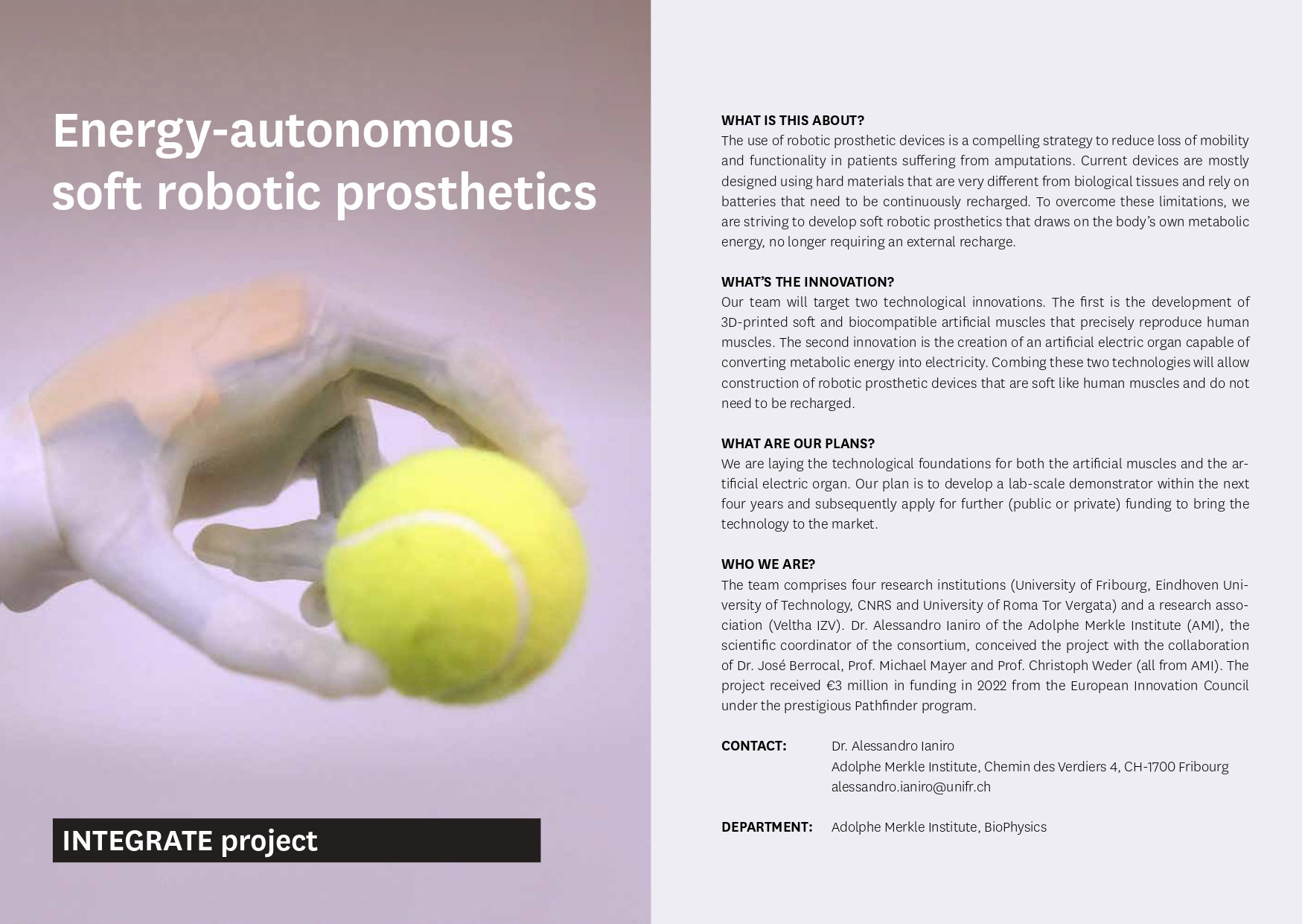 Energy-autonomous soft robotic prosthetics

INTEGRATE project

WHAT IS THIS ABOUT?
The use of robotic prosthetic devices is a compelling strategy to reduce loss of mobility and functionality in patients suffering from amputations. Current devices are mostly designed using hard materials that are very different from biological tissues and rely on batteries that need to be continuously recharged. To overcome these limitations, we are striving to develop soft robotic prosthetics that draws on the body's own metabolic energy, no longer requiring an external recharge.

WHAT'S THE INNOVATION?
Our team will target two technological innovations. The first is the development of 3D-printed soft and biocompatible artificial muscles that precisely reproduce human muscles. The second innovation is the creation of an artificial electric organ capable of converting metabolic energy into electricity. Combing these two technologies will allow construction of robotic prosthetic devices that are soft like human muscles and do not need to be recharged.

WHAT ARE OUR PLANS?
We are laying the technological foundations for both the artificial muscles and the artificial electric organ. Our plan is to develop a lab-scale demonstrator within the next four years and subsequently apply for further (public or private) funding to bring the technology to the market.

WHO WE ARE?
The team comprises four research institutions (University of Fribourg, Eindhoven University of Technology, CNRS and University of Roma Tor Vergata) and a research association (Veltha IZV). Dr. Alessandro Ianiro of the Adolphe Merkle Institute (AMI), the scientific coordinator of the consortium, conceived the project with the collaboration of Dr. José Berrocal, Prof. Michael Mayer and Prof. Christoph Weder (all from AMI). The project received €3 million in funding in 2022 from the European Innovation Council under the prestigious Pathfinder program.

CONTACT: Dr. Alessandro Ianiro
Adolphe Merkle Institute, Chemin des Verdiers 4, CH-1700 Fribourg
alessandro.ianiro@unifr.ch

DEPARTMENT: Adolphe Merkle Institute, BioPhysics